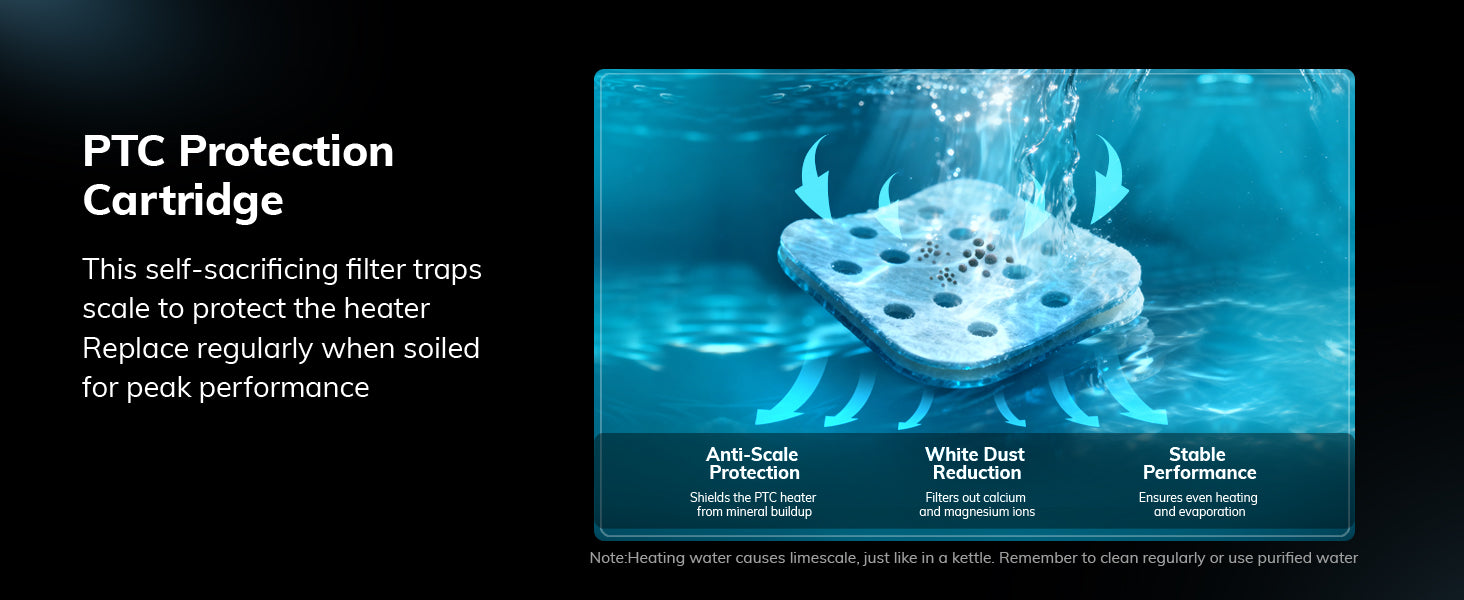 PTC Protection Cartridge

This self-sacrificing filter traps scale to protect the heater Replace regularly when soiled for peak performance

Anti-Scale Protection
Shields the PTC heater from mineral buildup

White Dust Reduction
Filters out calcium and magnesium ions

Stable Performance
Ensures even heating and evaporation

Note:Heating water causes limescale, just like in a kettle. Remember to clean regularly or use purified water